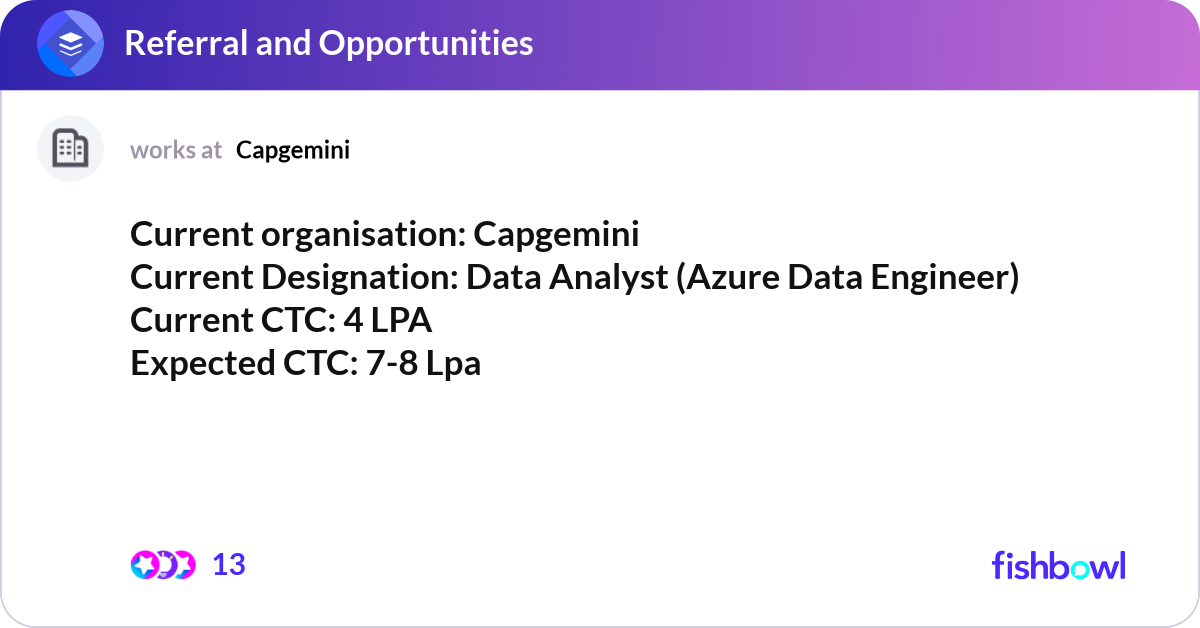 Referral and Opportunities

works at Capgemini

Current organisation: Capgemini
Current Designation: Data Analyst (Azure Data Engineer)
Current CTC: 4 LPA
Expected CTC: 7-8 Lpa

13

fishbowl